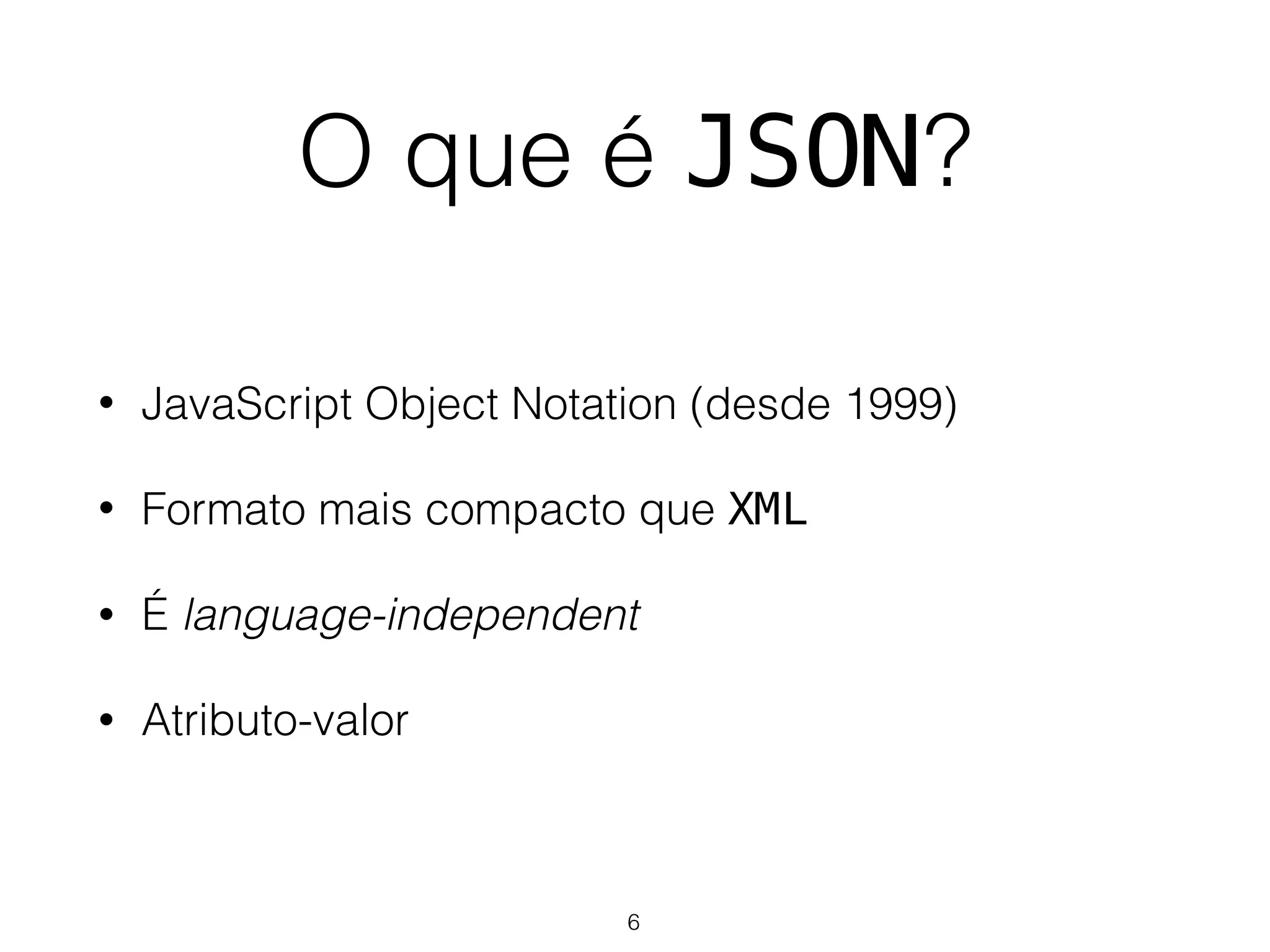 O que é JSON?

• JavaScript Object Notation (desde 1999)

• Formato mais compacto que XML

• É language-independent

• Atributo-valor

6